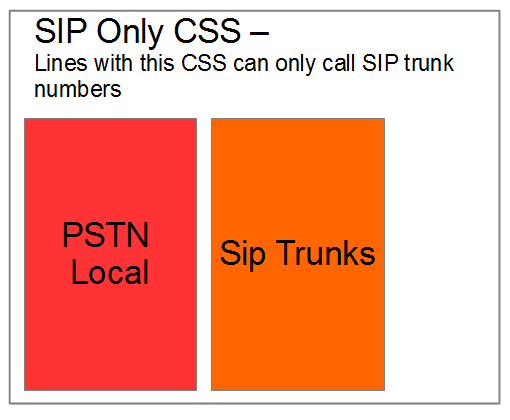 SIP Only CSS –
Lines with this CSS can only call SIP trunk numbers

PSTN Local

Sip Trunks